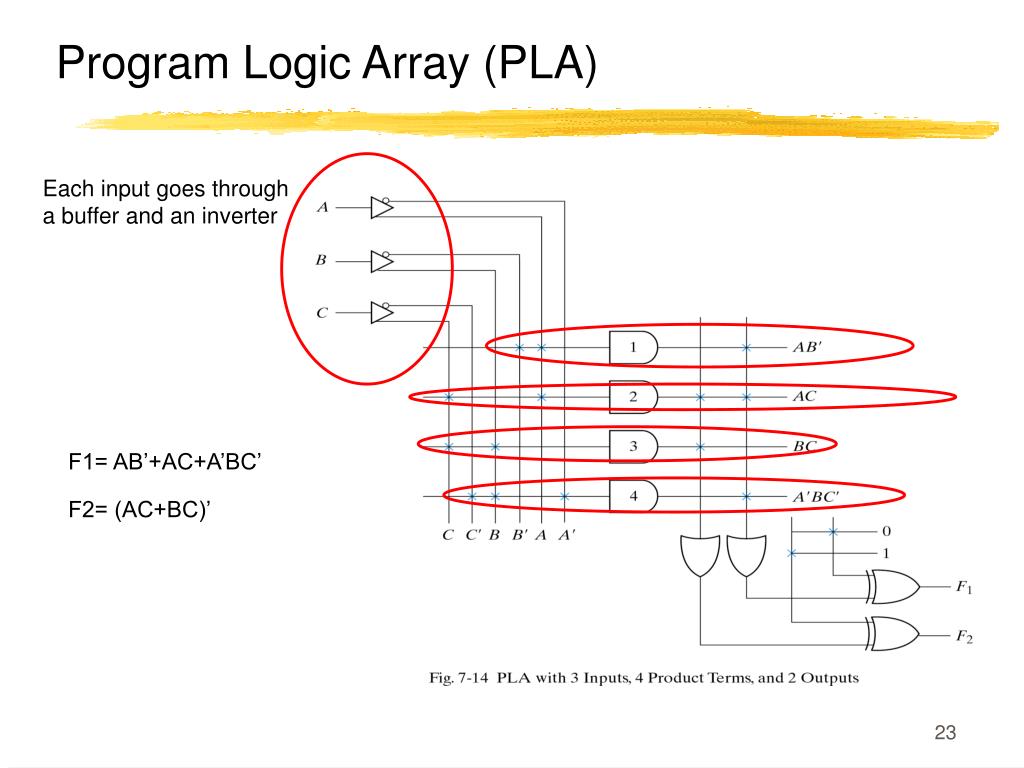 Program Logic Array (PLA)

Each input goes through a buffer and an inverter

A

B

C

1 $AB'$

2 $AC$

3 $BC$

4 $A'BC'$

F1= AB'+AC+A'BC'

F2= (AC+BC)'

$C$ $C'$ $B$ $B'$ $A$ $A'$

0

1

$F_1$

$F_2$

Fig. 7-14 PLA with 3 Inputs, 4 Product Terms, and 2 Outputs

23